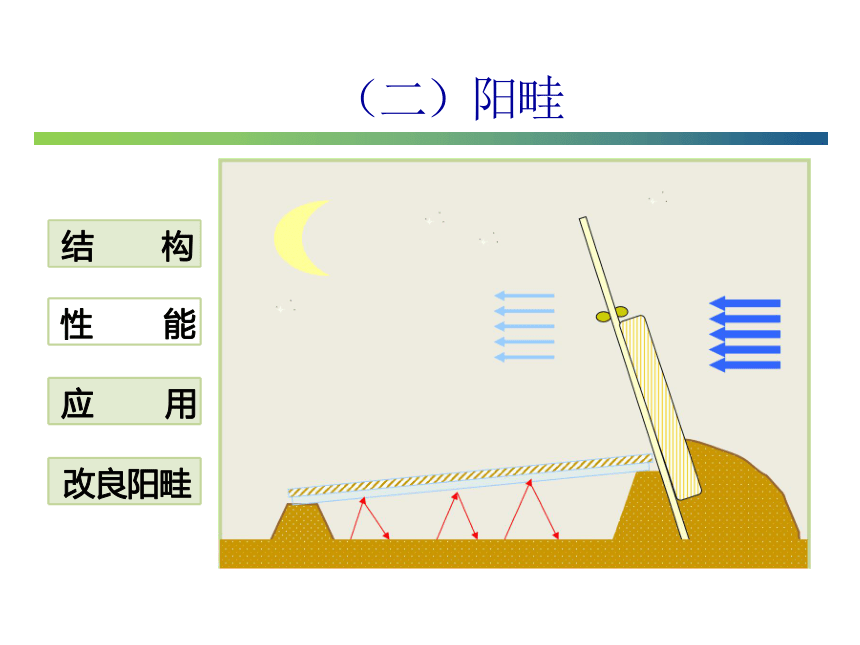 （二）阳畦

结　构

性　能

应　用

改良阳畦